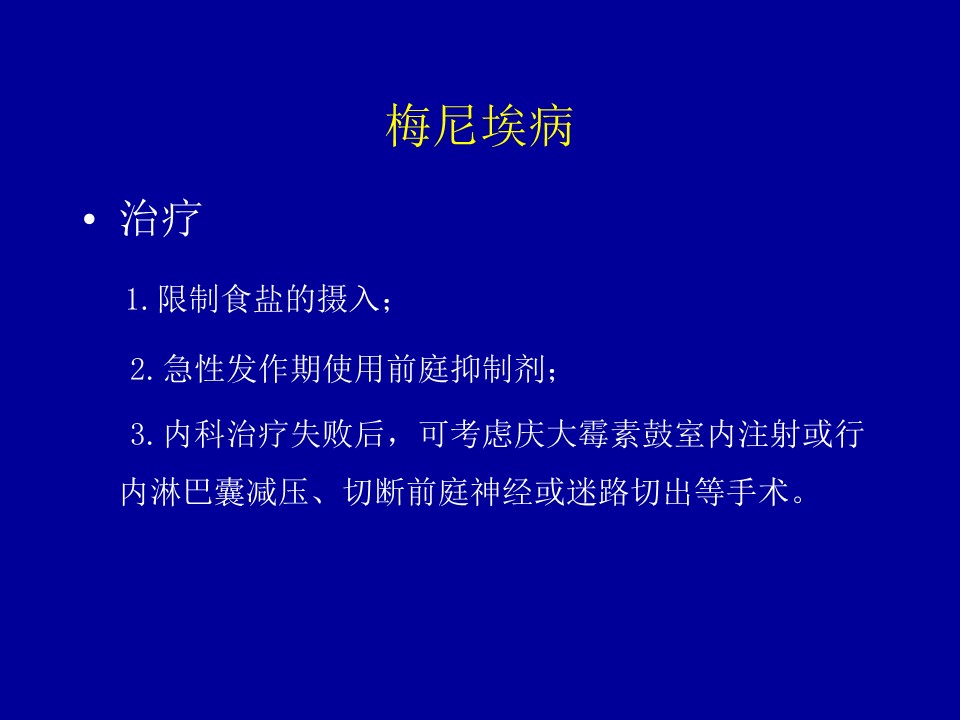 梅尼埃病

• 治疗

1.限制食盐的摄入；

2.急性发作期使用前庭抑制剂；

3.内科治疗失败后，可考虑庆大霉素鼓室内注射或行内淋巴囊减压、切断前庭神经或迷路切出等手术。